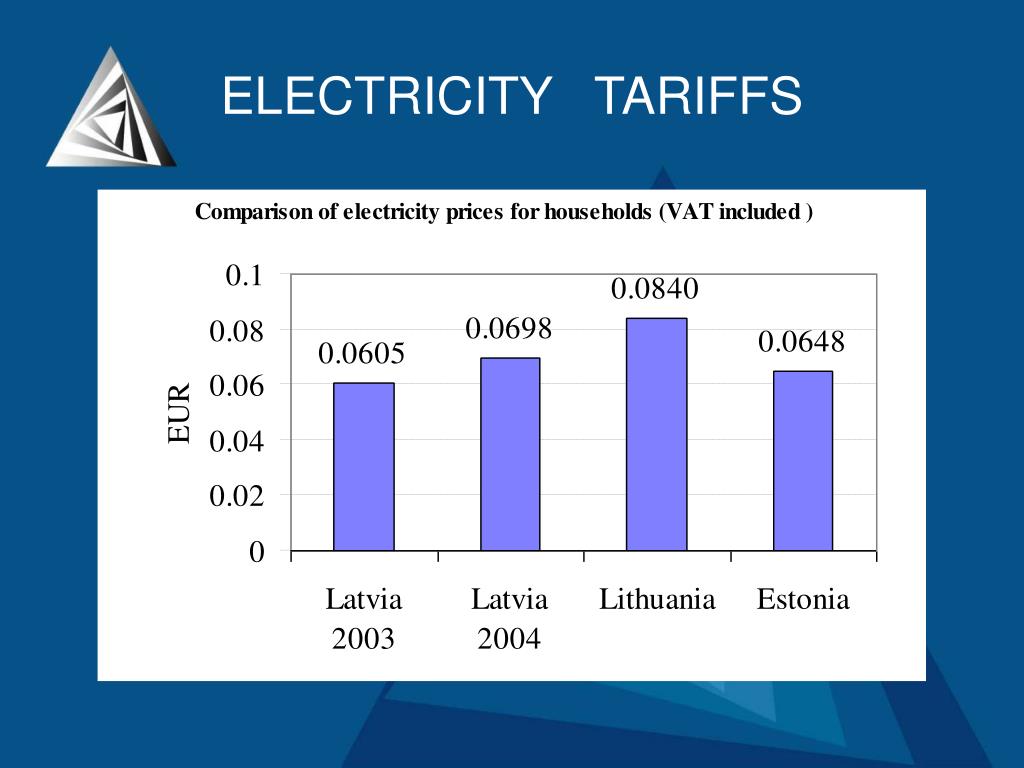 ELECTRICITY TARIFFS

Comparison of electricity prices for households (VAT included )

EUR

0.1
0.08
0.06
0.04
0.02
0

0.0605
0.0698
0.0840
0.0648

Latvia 2003
Latvia 2004
Lithuania
Estonia